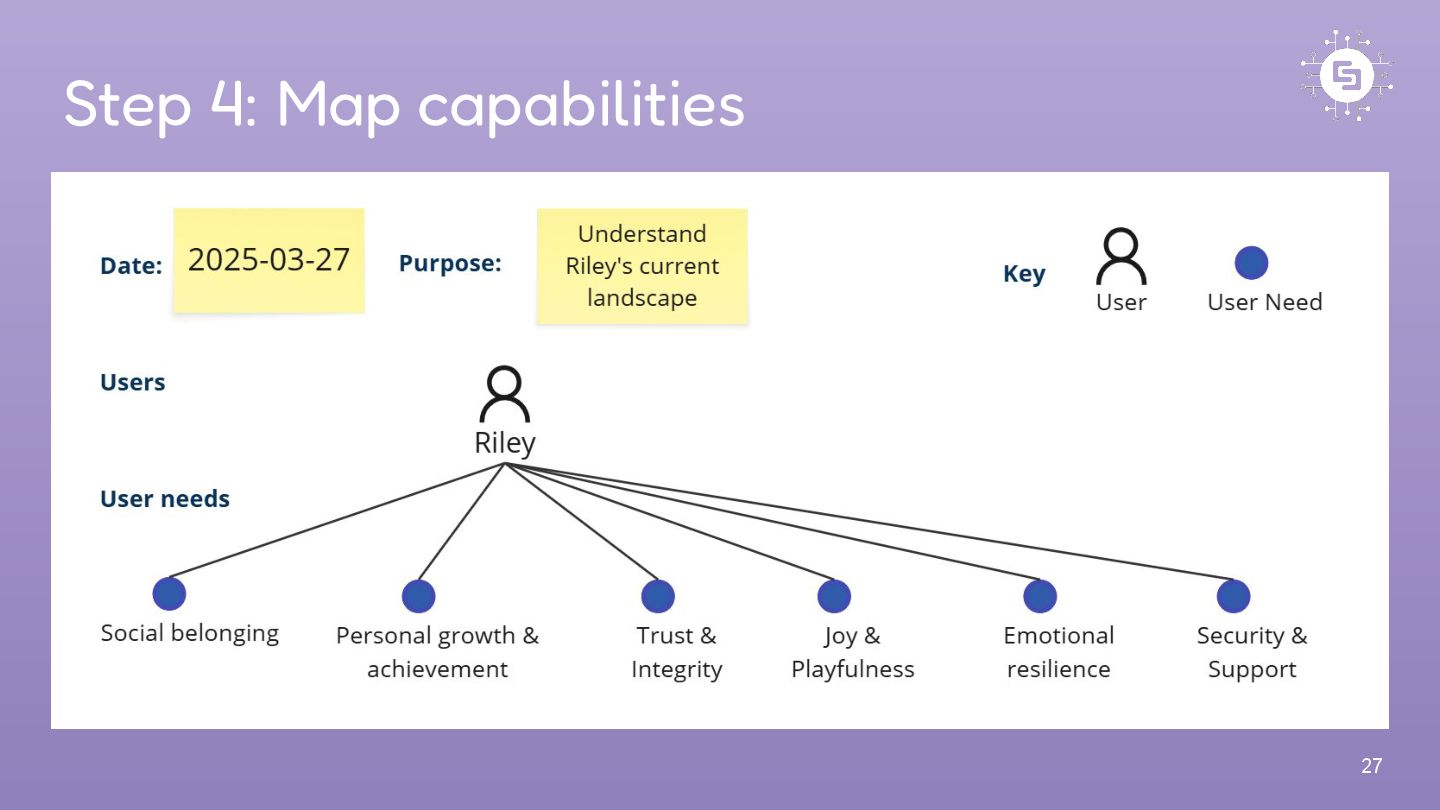 Step 4: Map capabilities

Date: 2025-03-27

Purpose: Understand Riley's current landscape

Key

User

User Need

Users

Riley

User needs

Social belonging

Personal growth & achievement

Trust & Integrity

Joy & Playfulness

Emotional resilience

Security & Support

27